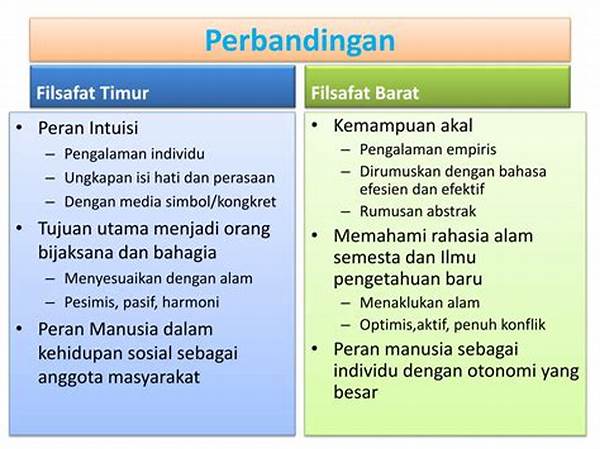 Perbandingan

Filsafat Timur

• Peran Intuisi
– Pengalaman individu
– Ungkapan isi hati dan perasaan
– Dengan media simbol/kongkret
• Tujuan utama menjadi orang bijaksana dan bahagia
– Menyesuaikan dengan alam
– Pesimis, pasif, harmoni
• Peran Manusia dalam kehidupan sosial sebagai anggota masyarakat

Filsafat Barat

• Kemampuan akal
– Pengalaman empiris
– Dirumuskan dengan bahasa efesien dan efektif
– Rumusan abstrak
• Memahami rahasia alam semesta dan Ilmu pengetahuan baru
– Menaklukan alam
– Optimis,aktif, penuh konflik
• Peran manusia sebagai individu dengan otonomi yang besar